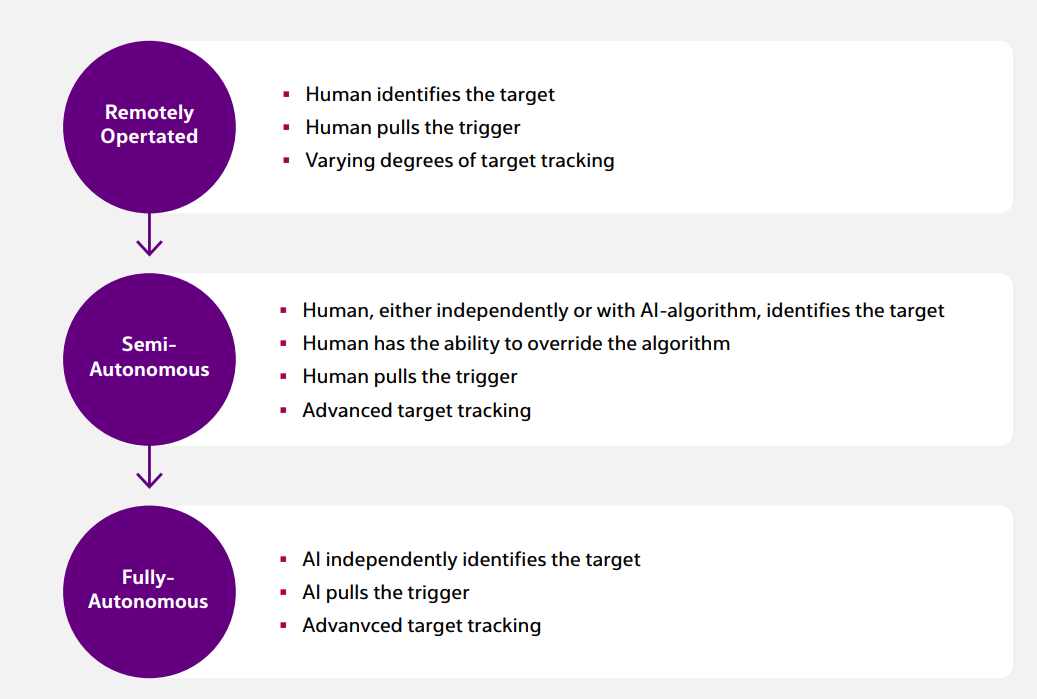 Remotely Opertated

- Human identifies the target
- Human pulls the trigger
- Varying degrees of target tracking

Semi-Autonomous

- Human, either independently or with AI-algorithm, identifies the target
- Human has the ability to override the algorithm
- Human pulls the trigger
- Advanced target tracking

Fully-Autonomous

- AI independently identifies the target
- AI pulls the trigger
- Advanvced target tracking